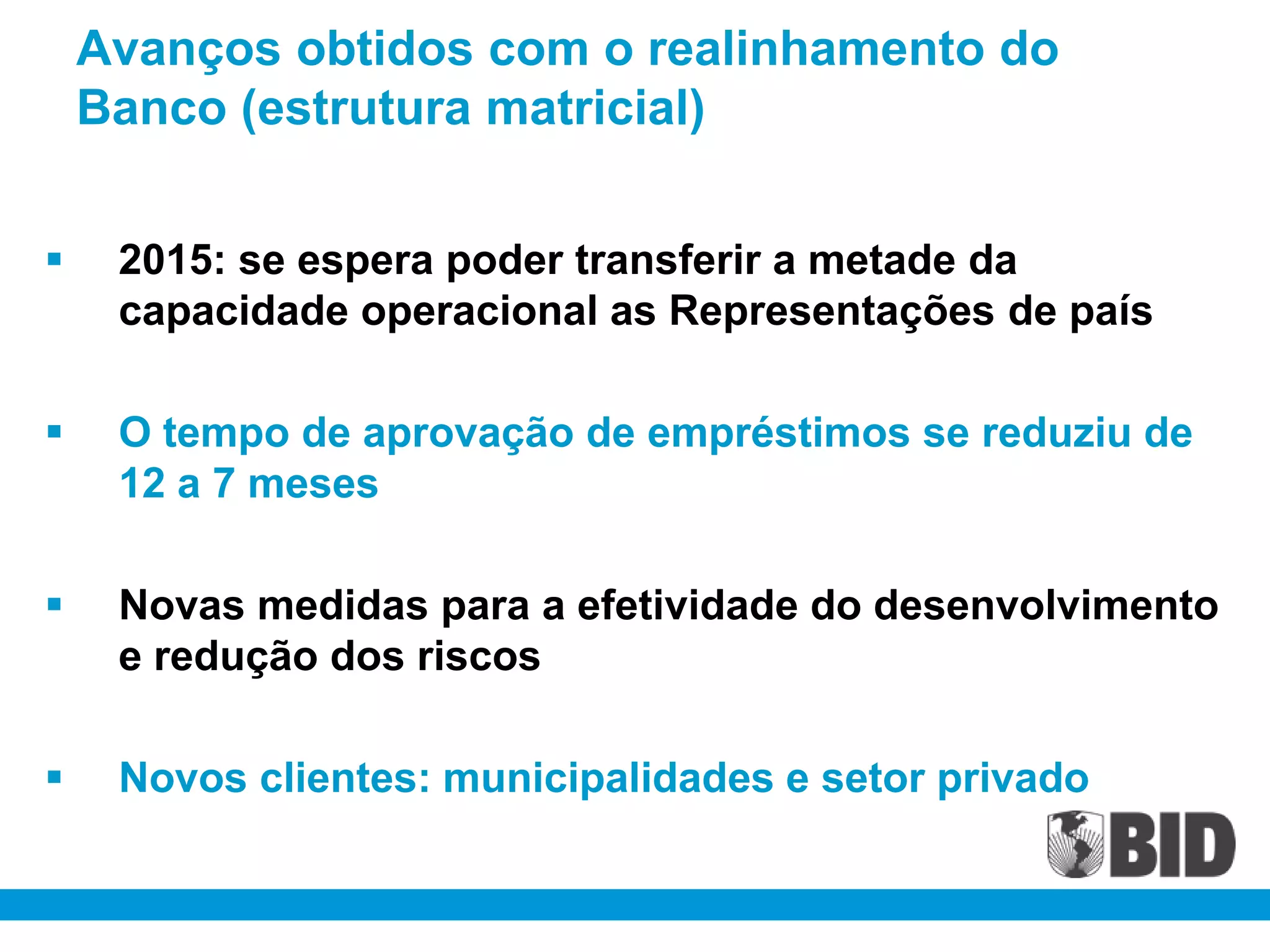 Avanços obtidos com o realinhamento do Banco (estrutura matricial)

▪ 2015: se espera poder transferir a metade da capacidade operacional as Representações de país

▪ O tempo de aprovação de empréstimos se reduziu de 12 a 7 meses

▪ Novas medidas para a efetividade do desenvolvimento e redução dos riscos

▪ Novos clientes: municipalidades e setor privado

BID